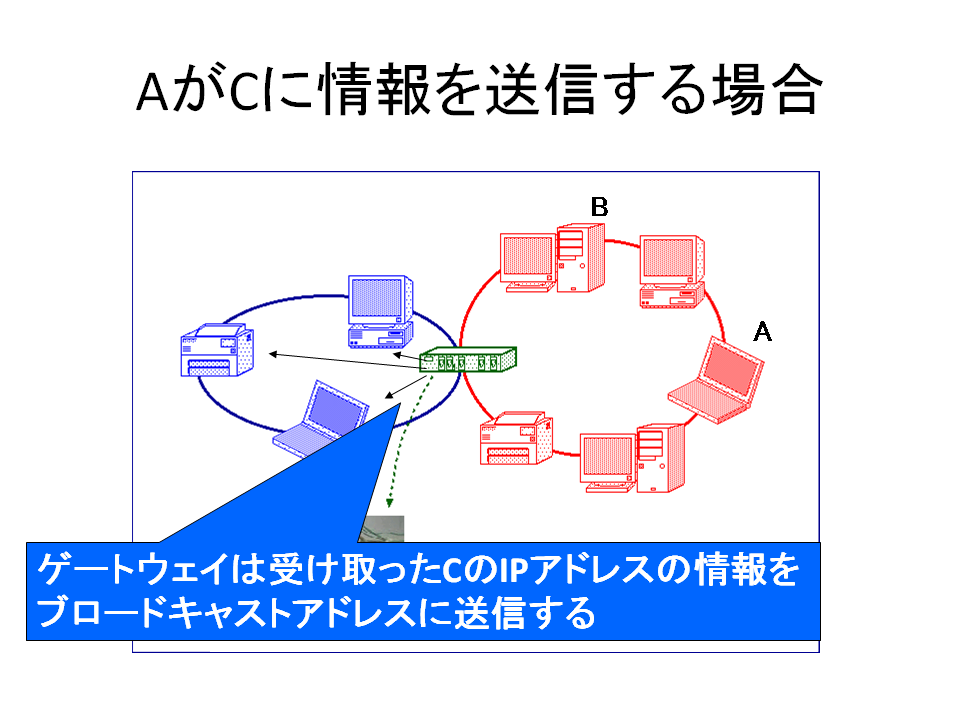 AがCに情報を送信する場合

B

A

ゲートウェイは受け取ったCのIPアドレスの情報をブロードキャストアドレスに送信する